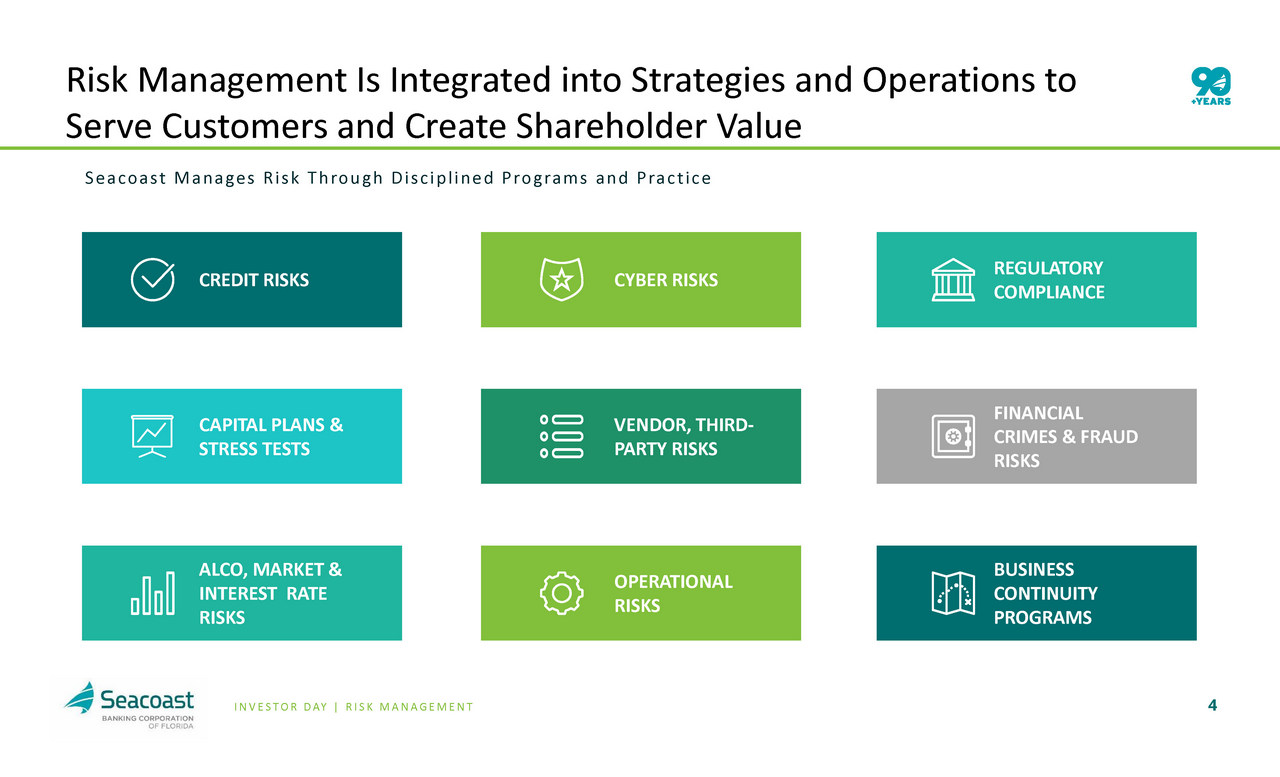 Risk Management Is Integrated into Strategies and Operations to Serve Customers and Create Shareholder Value

90 +YEARS

Seacoast Manages Risk Through Disciplined Programs and Practice

CREDIT RISKS

CYBER RISKS

REGULATORY COMPLIANCE

CAPITAL PLANS & STRESS TESTS

VENDOR, THIRD-PARTY RISKS

FINANCIAL CRIMES & FRAUD RISKS

ALCO, MARKET & INTEREST RATE RISKS

OPERATIONAL RISKS

BUSINESS CONTINUITY PROGRAMS

Seacoast BANKING CORPORATION OF FLORIDA

INVESTOR DAY | RISK MANAGEMENT

4